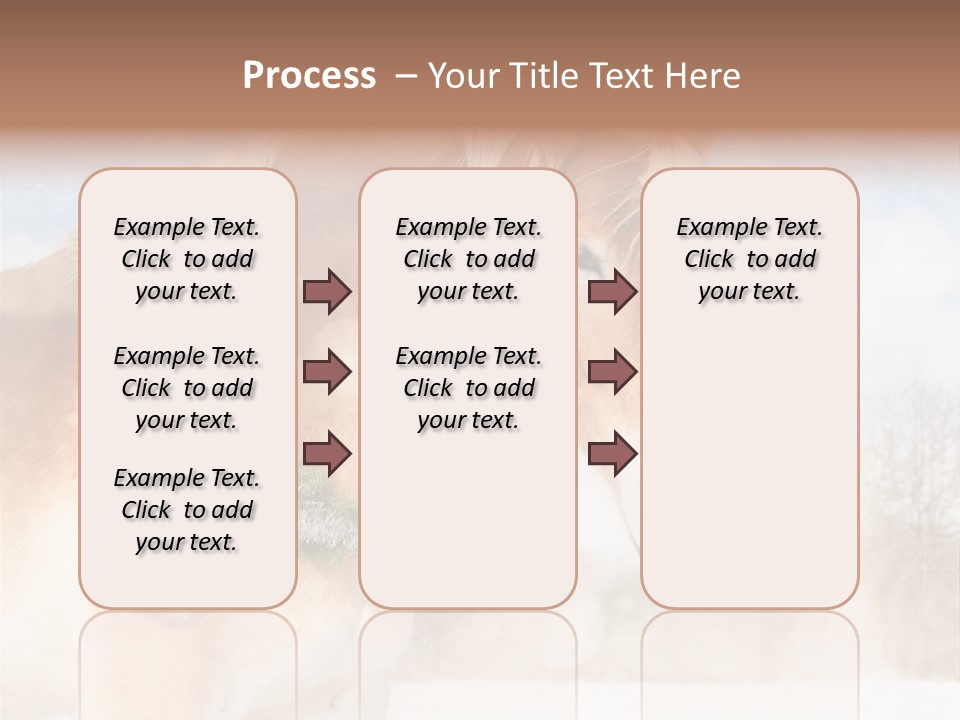 Process – Your Title Text Here

Example Text. Click to add your text.

Example Text. Click to add your text.

Example Text. Click to add your text.

Example Text. Click to add your text.

Example Text. Click to add your text.

Example Text. Click to add your text.